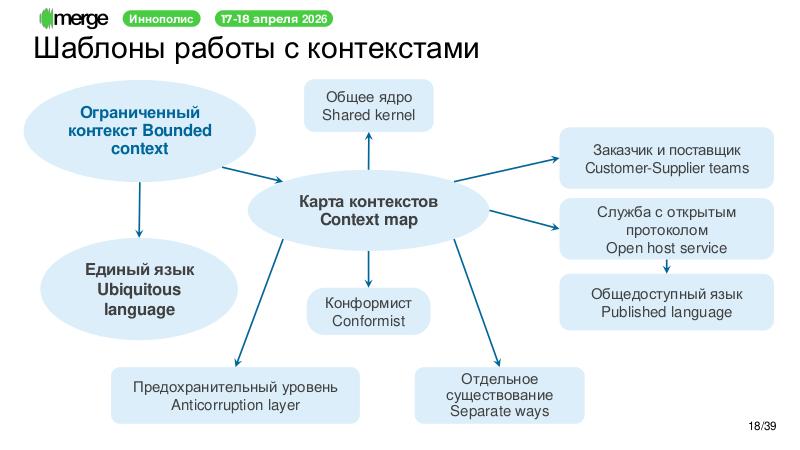 merge Иннополис 17-18 апреля 2026

Шаблоны работы с контекстами

Ограниченный контекст Bounded context

Общее ядро Shared kernel

Заказчик и поставщик Customer-Supplier teams

Карта контекстов Context map

Служба с открытым протоколом Open host service

Единый язык Ubiquitous language

Конформист Conformist

Общедоступный язык Published language

Предохранительный уровень Anticorruption layer

Отдельное существование Separate ways

18/39